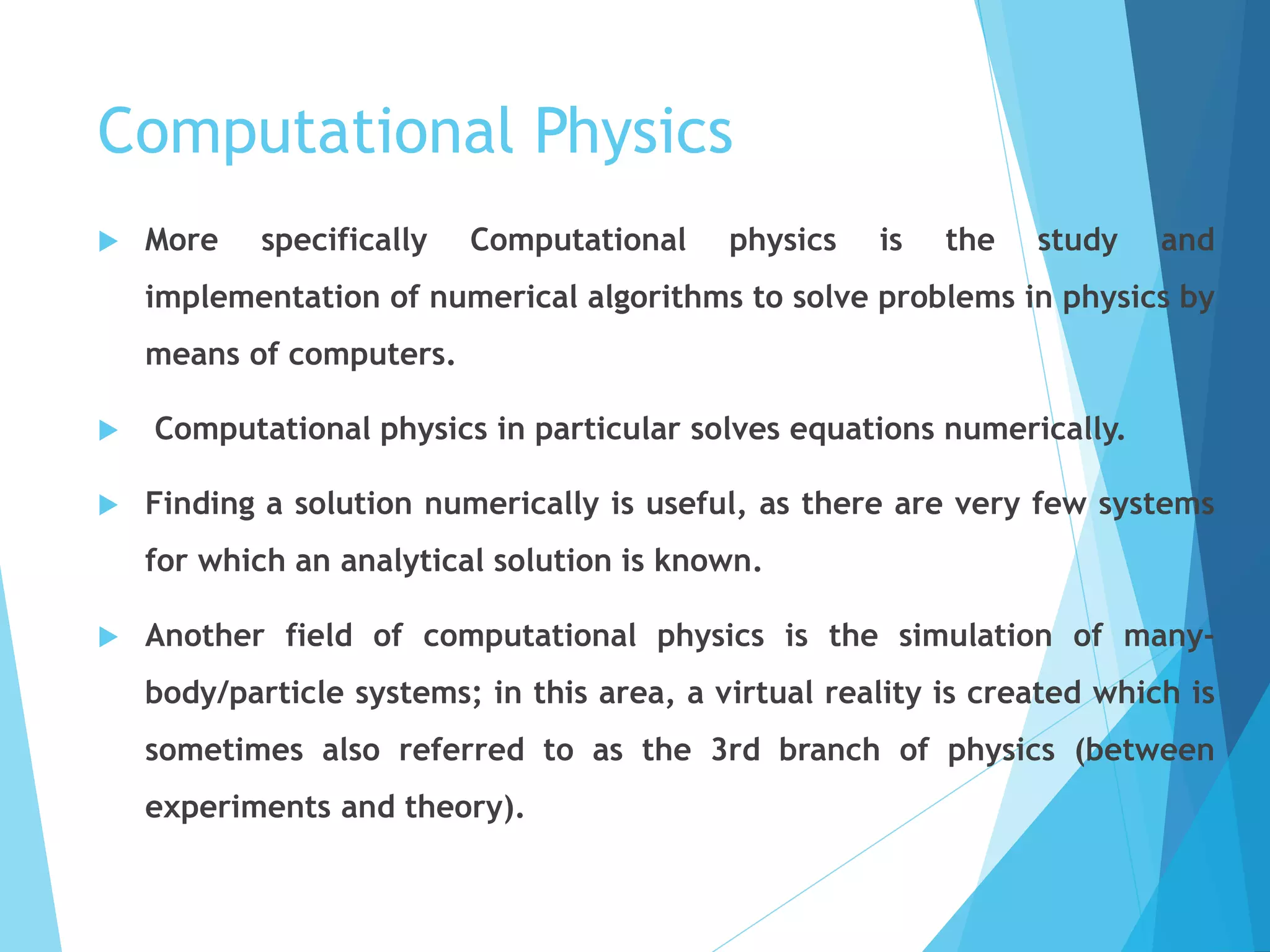 Computational Physics

More specifically Computational physics is the study and implementation of numerical algorithms to solve problems in physics by means of computers.

Computational physics in particular solves equations numerically.

Finding a solution numerically is useful, as there are very few systems for which an analytical solution is known.

Another field of computational physics is the simulation of many-body/particle systems; in this area, a virtual reality is created which is sometimes also referred to as the 3rd branch of physics (between experiments and theory).